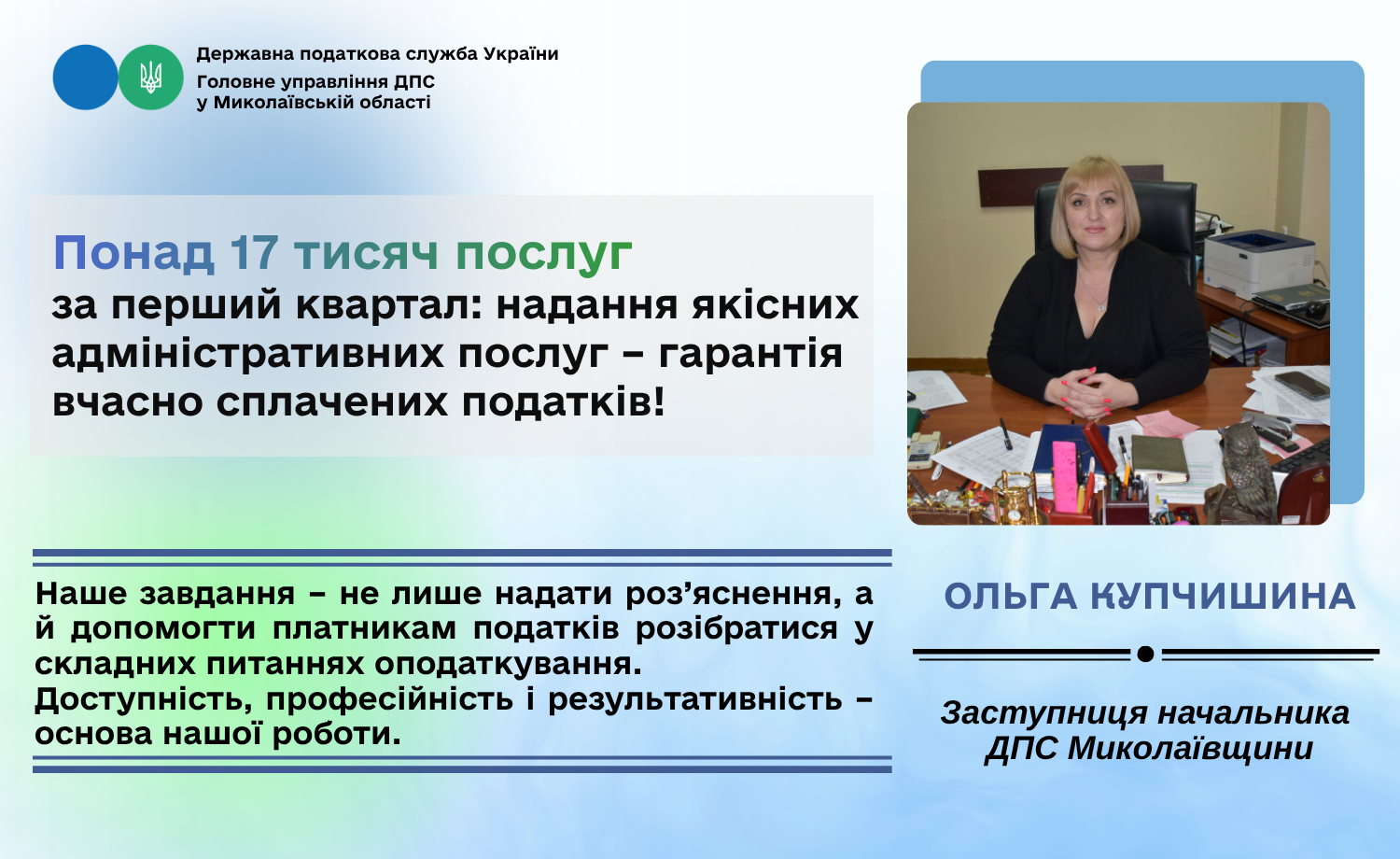 Державна податкова служба України
Головне управління ДПС
у Миколаївській області

Понад 17 тисяч послуг
за перший квартал: надання якісних адміністративних послуг – гарантія вчасно сплачених податків!

Наше завдання – не лише надати роз’яснення, а й допомогти платникам податків розібратися у складних питаннях оподаткування.
Доступність, професійність і результативність – основа нашої роботи.

ОЛЬГА КУПЧИШИНА

Заступниця начальника
ДПС Миколаївщини